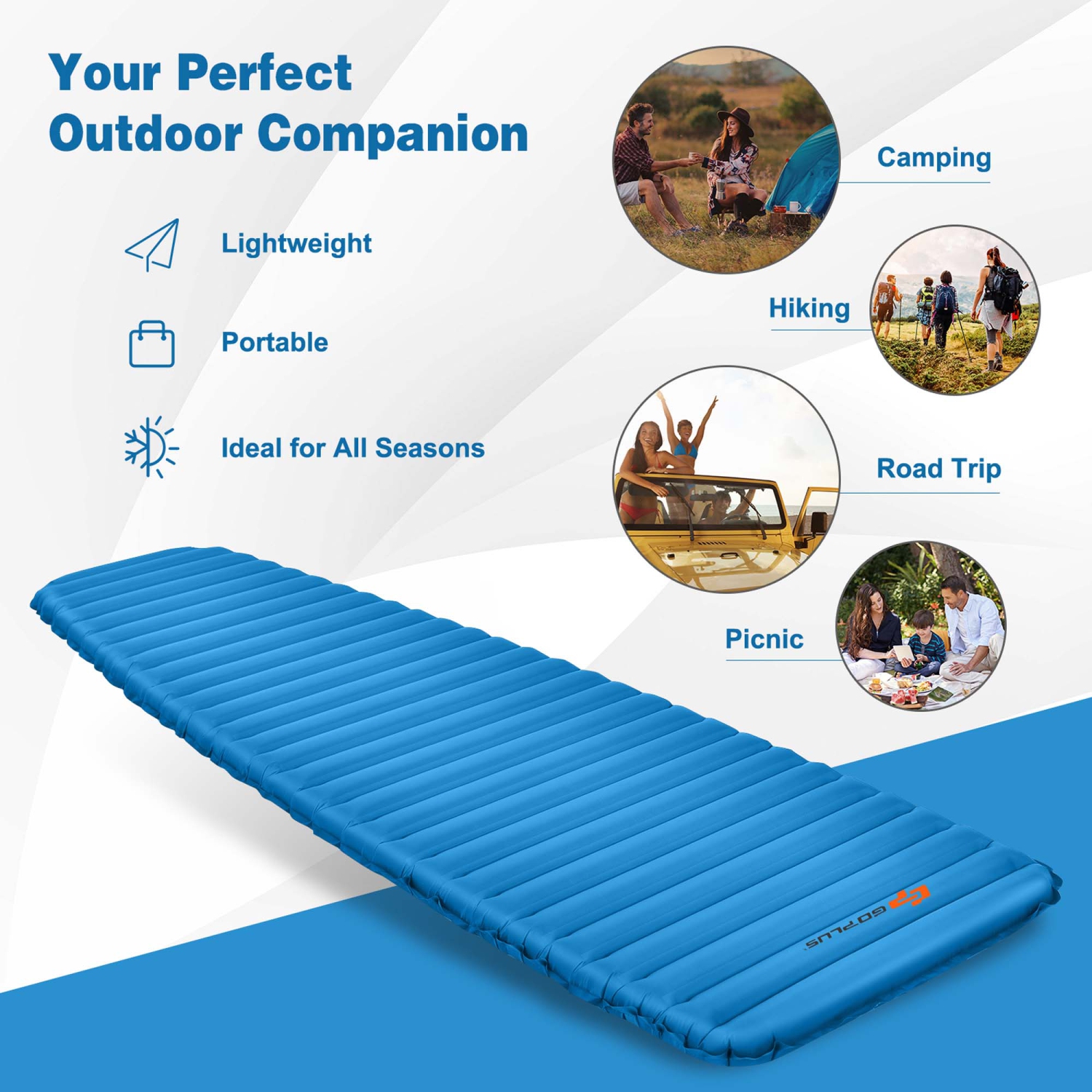 Your Perfect Outdoor Companion

Lightweight

Portable

Ideal for All Seasons

Camping

Hiking

Road Trip

Picnic

GOPLUS